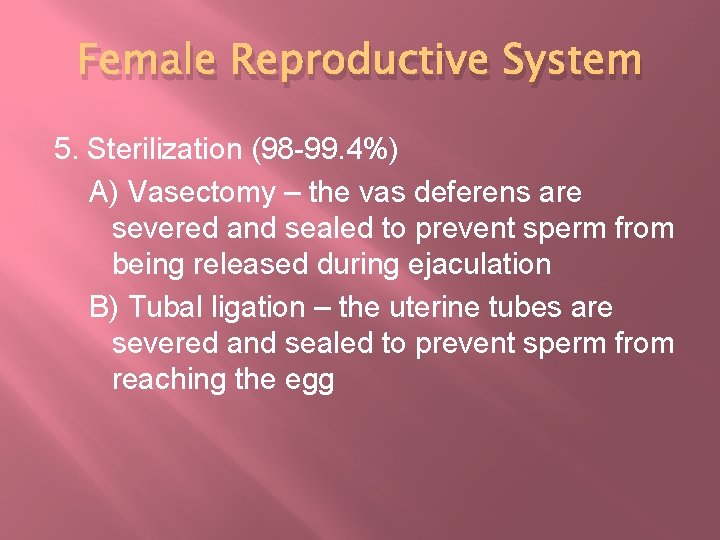 Female Reproductive System

5. Sterilization (98-99.4%)

A) Vasectomy – the vas deferens are severed and sealed to prevent sperm from being released during ejaculation

B) Tubal ligation – the uterine tubes are severed and sealed to prevent sperm from reaching the egg